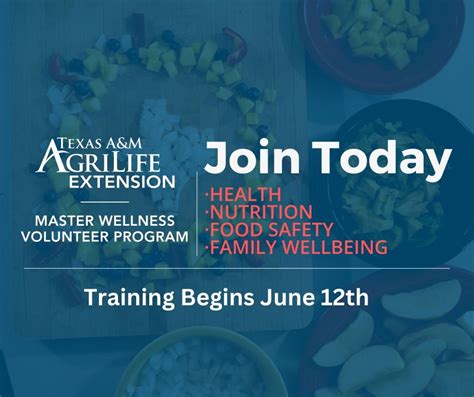 TEXAS A&M
AGRILIFE
EXTENSION

MASTER WELLNESS
VOLUNTEER PROGRAM

Join Today

·HEALTH
·NUTRITION
·FOOD SAFETY
·FAMILY WELLBEING

Training Begins June 12th